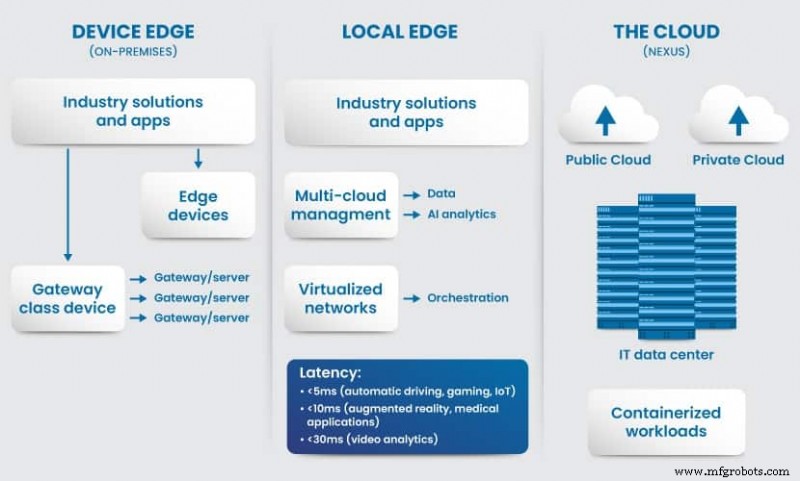 DEVICE EDGE
(ON-PREMISES)

Industry solutions and apps

Edge devices

Gateway class device

Gateway/server
Gateway/server
Gateway/server

LOCAL EDGE

Industry solutions and apps

Multi-cloud managment

Data
AI analytics

Virtualized networks

Orchestration

Latency:
• <5ms (automatic driving, gaming, IoT)
• <10ms (augmented reality, medical applications)
• <30ms (video analytics)

THE CLOUD
(NEXUS)

Public Cloud

Private Cloud

IT data center

Containerized workloads

www.mfgrobots.com